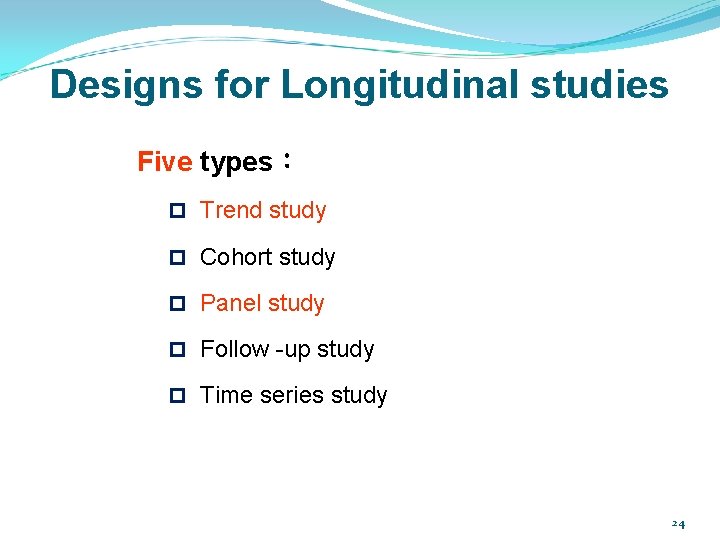 Designs for Longitudinal studies

Five types：

Trend study

Cohort study

Panel study

Follow -up study

Time series study

24